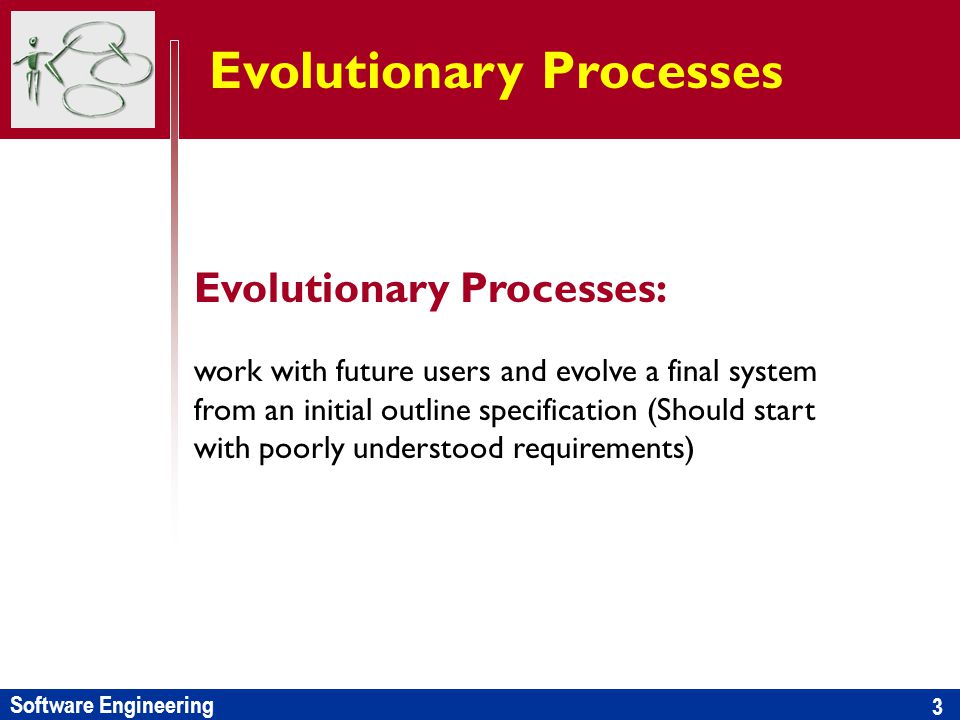 Evolutionary Processes

Evolutionary Processes:

work with future users and evolve a final system from an initial outline specification (Should start with poorly understood requirements)

Software Engineering

3